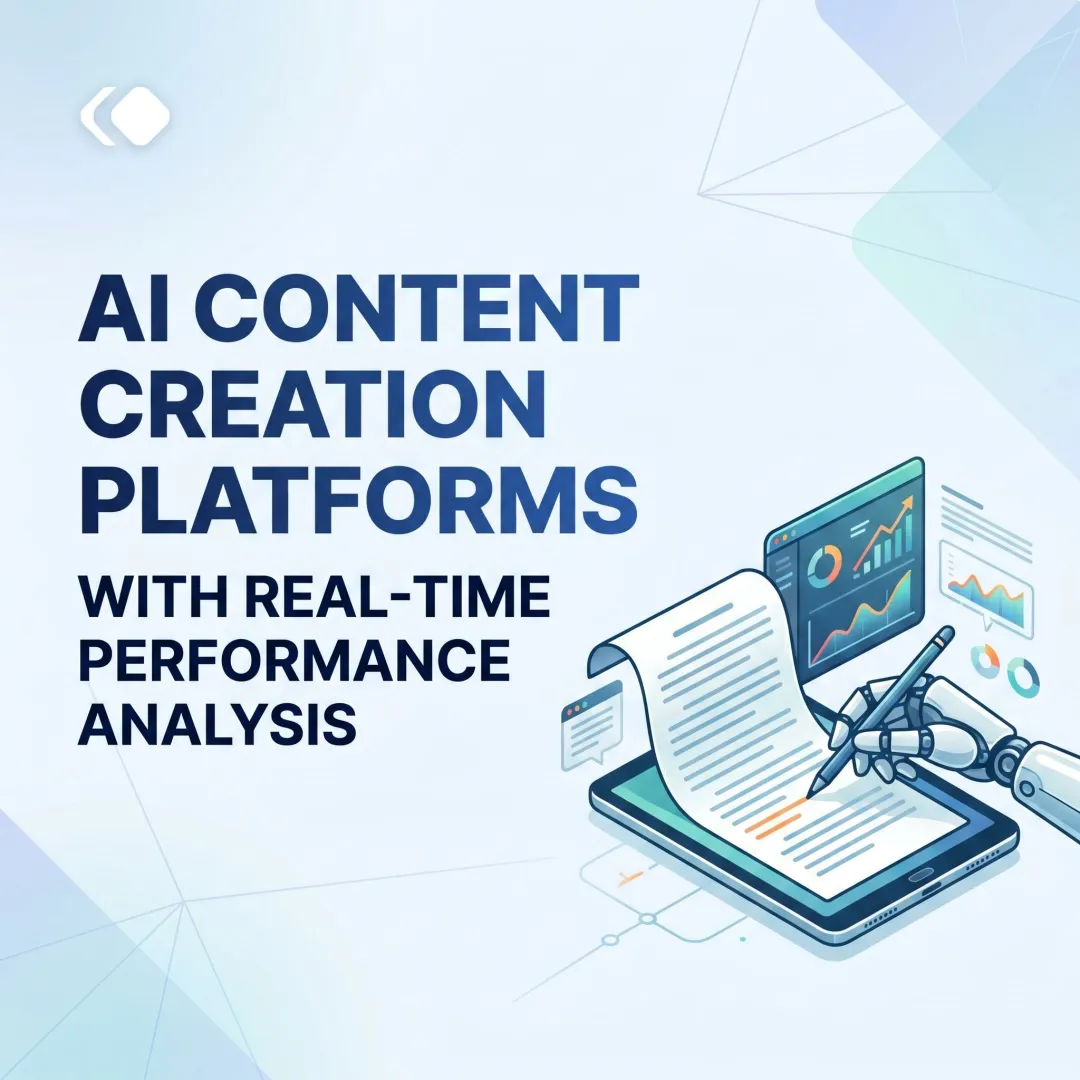 AI CONTENT CREATION PLATFORMS

WITH REAL-TIME PERFORMANCE ANALYSIS